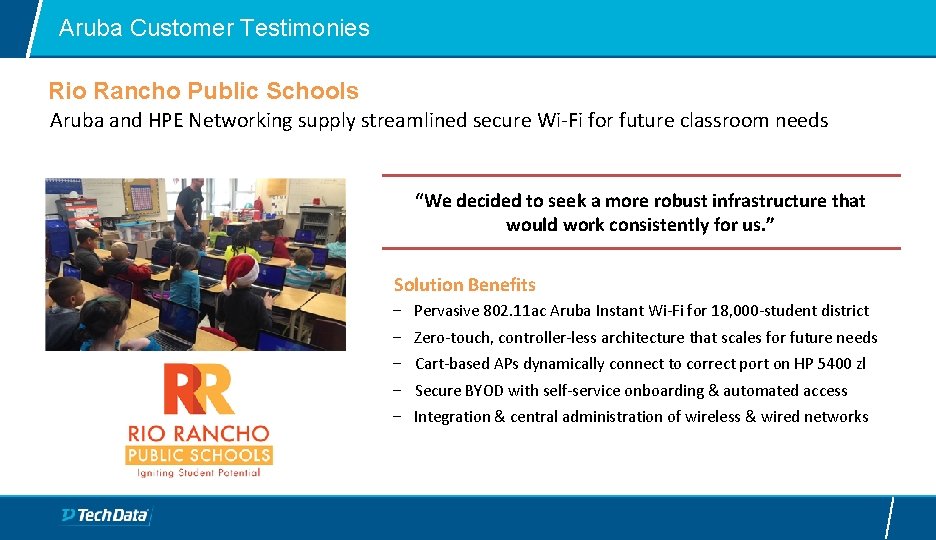 Aruba Customer Testimonies

Rio Rancho Public Schools

Aruba and HPE Networking supply streamlined secure Wi-Fi for future classroom needs

"We decided to seek a more robust infrastructure that would work consistently for us."

Solution Benefits

– Pervasive 802.11ac Aruba Instant Wi-Fi for 18,000-student district
– Zero-touch, controller-less architecture that scales for future needs
– Cart-based APs dynamically connect to correct port on HP 5400 zl
– Secure BYOD with self-service onboarding & automated access
– Integration & central administration of wireless & wired networks

RR
RIO RANCHO
PUBLIC SCHOOLS
Igniting Student Potential

TechData